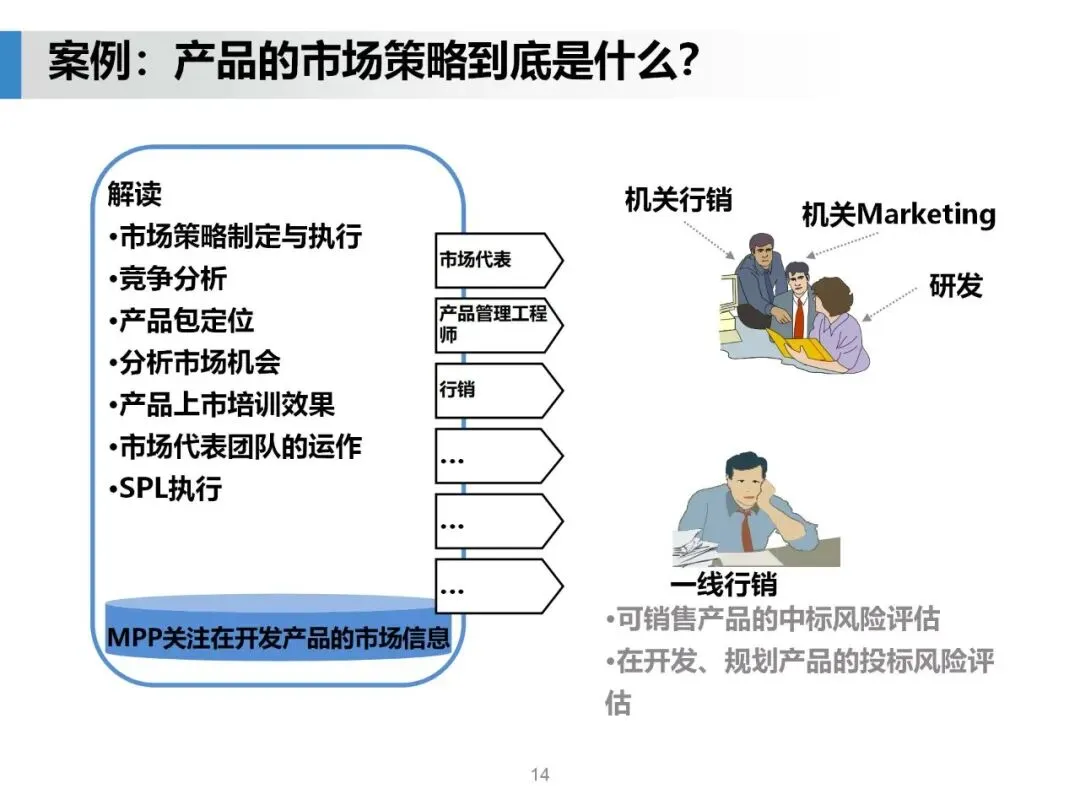 案例：产品的市场策略到底是什么?

解读
•市场策略制定与执行
•竞争分析
•产品包定位
•分析市场机会
•产品上市培训效果
•市场代表团队的运作
•SPL执行

MPP关注在开发产品的市场信息

市场代表
产品管理工程师
行销
…
…
…

机关行销
机关Marketing
研发

一线行销
•可销售产品的中标风险评估
•在开发、规划产品的投标风险评估

14